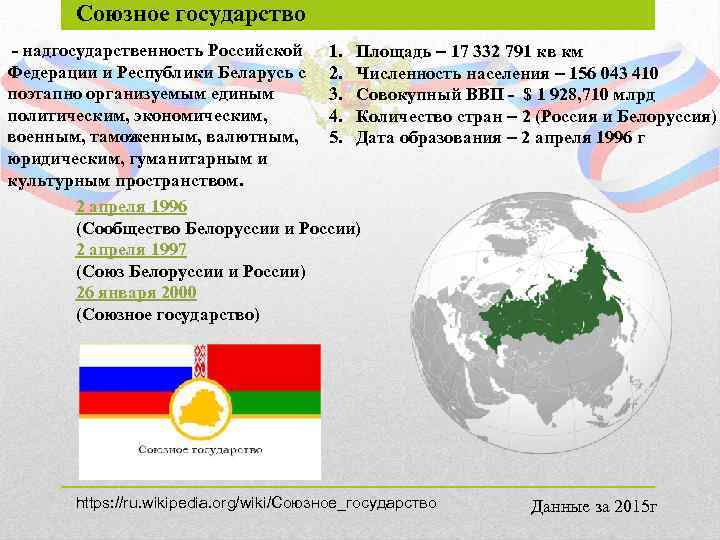 Союзное государство

- надгосударственность Российской Федерации и Республики Беларусь с поэтапно организуемым единым политическим, экономическим, военным, таможенным, валютным, юридическим, гуманитарным и культурным пространством.

1. Площадь – 17 332 791 кв км
2. Численность населения – 156 043 410
3. Совокупный ВВП - $ 1 928,710 млрд
4. Количество стран – 2 (Россия и Белоруссия)
5. Дата образования – 2 апреля 1996 г

2 апреля 1996
(Сообщество Белоруссии и России)
2 апреля 1997
(Союз Белоруссии и России)
26 января 2000
(Союзное государство)

Союзное государство

https://ru.wikipedia.org/wiki/Союзное_государство

Данные за 2015г